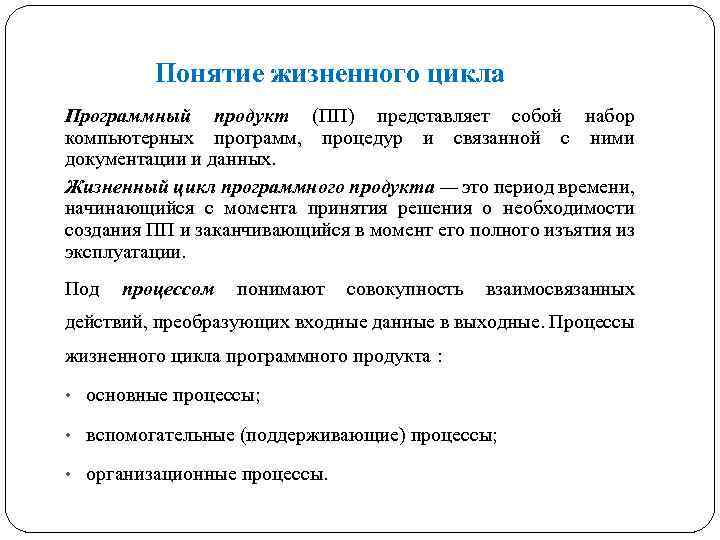 Понятие жизненного цикла

Программный продукт (ПП) представляет собой набор компьютерных программ, процедур и связанной с ними документации и данных.

Жизненный цикл программного продукта — это период времени, начинающийся с момента принятия решения о необходимости создания ПП и заканчивающийся в момент его полного изъятия из эксплуатации.

Под процессом понимают совокупность взаимосвязанных действий, преобразующих входные данные в выходные. Процессы жизненного цикла программного продукта :

• основные процессы;

• вспомогательные (поддерживающие) процессы;

• организационные процессы.